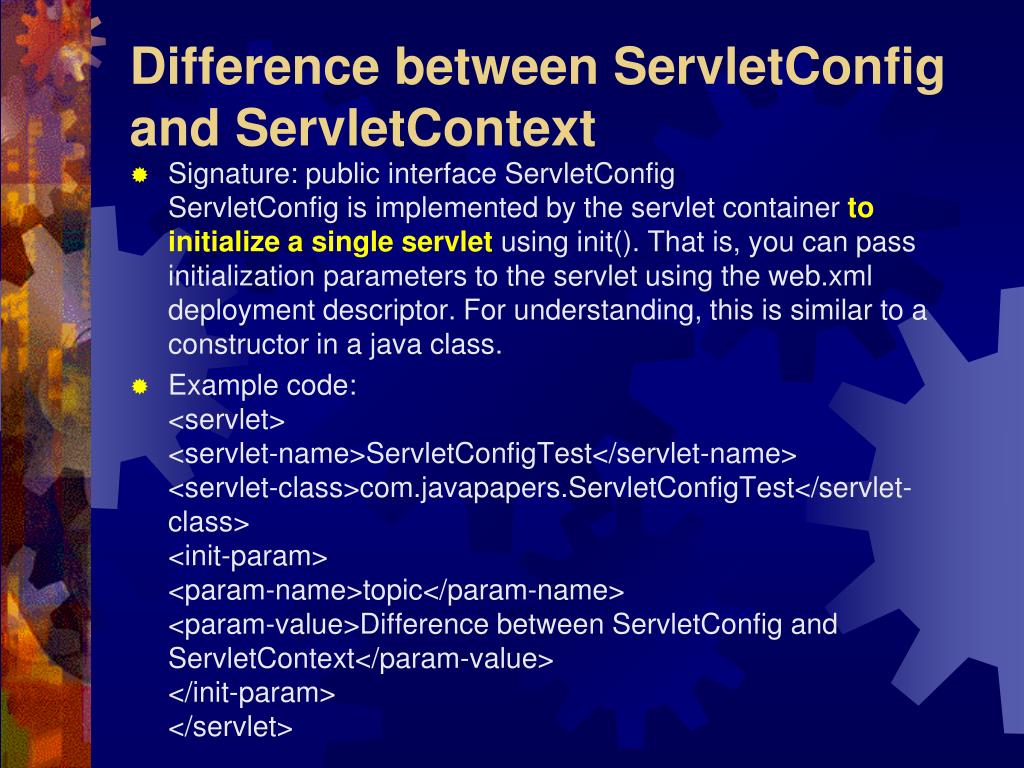 Difference between ServletConfig and ServletContext

Signature: public interface ServletConfig
ServletConfig is implemented by the servlet container to initialize a single servlet using init(). That is, you can pass initialization parameters to the servlet using the web.xml deployment descriptor. For understanding, this is similar to a constructor in a java class.

Example code:
<servlet>
<servlet-name>ServletConfigTest</servlet-name>
<servlet-class>com.javapapers.ServletConfigTest</servlet-class>
<init-param>
<param-name>topic</param-name>
<param-value>Difference between ServletConfig and ServletContext</param-value>
</init-param>
</servlet>